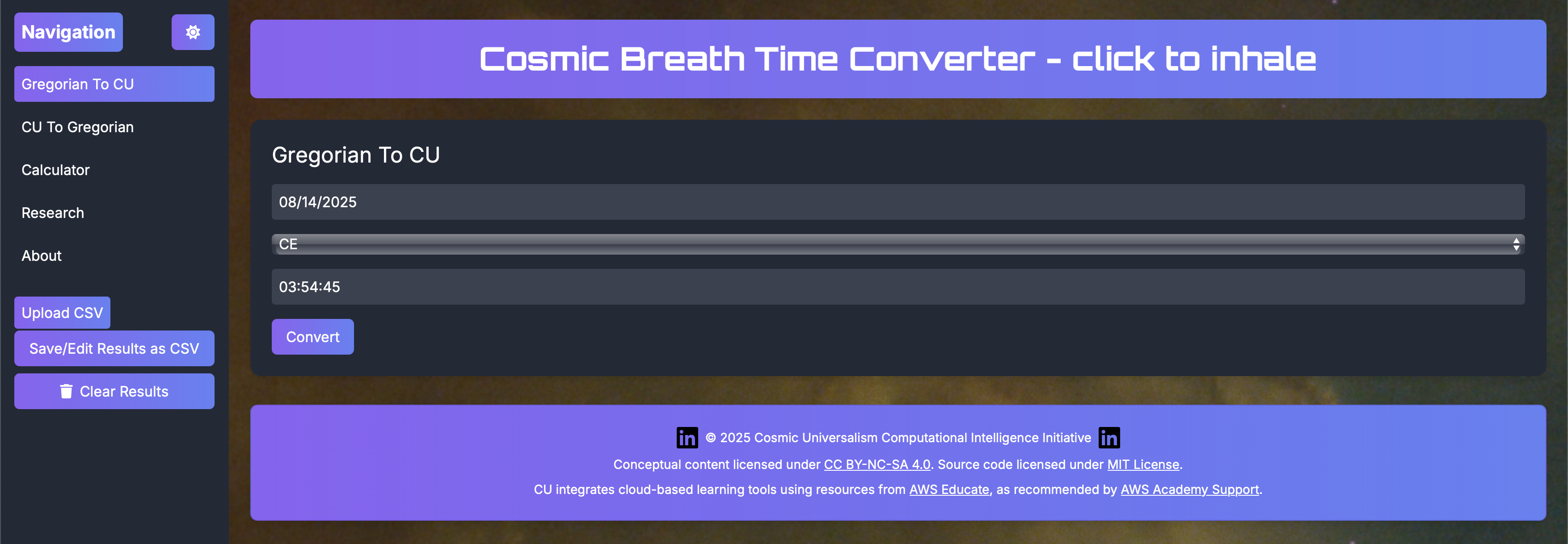 Navigation

Gregorian To CU

CU To Gregorian

Calculator

Research

About

Upload CSV

Save/Edit Results as CSV

Clear Results

Cosmic Breath Time Converter - click to inhale

Gregorian To CU

08/14/2025

CE

03:54:45

Convert

in © 2025 Cosmic Universalism Computational Intelligence Initiative in

Conceptual content licensed under CC BY-NC-SA 4.0. Source code licensed under MIT License.

CU integrates cloud-based learning tools using resources from AWS Educate, as recommended by AWS Academy Support.